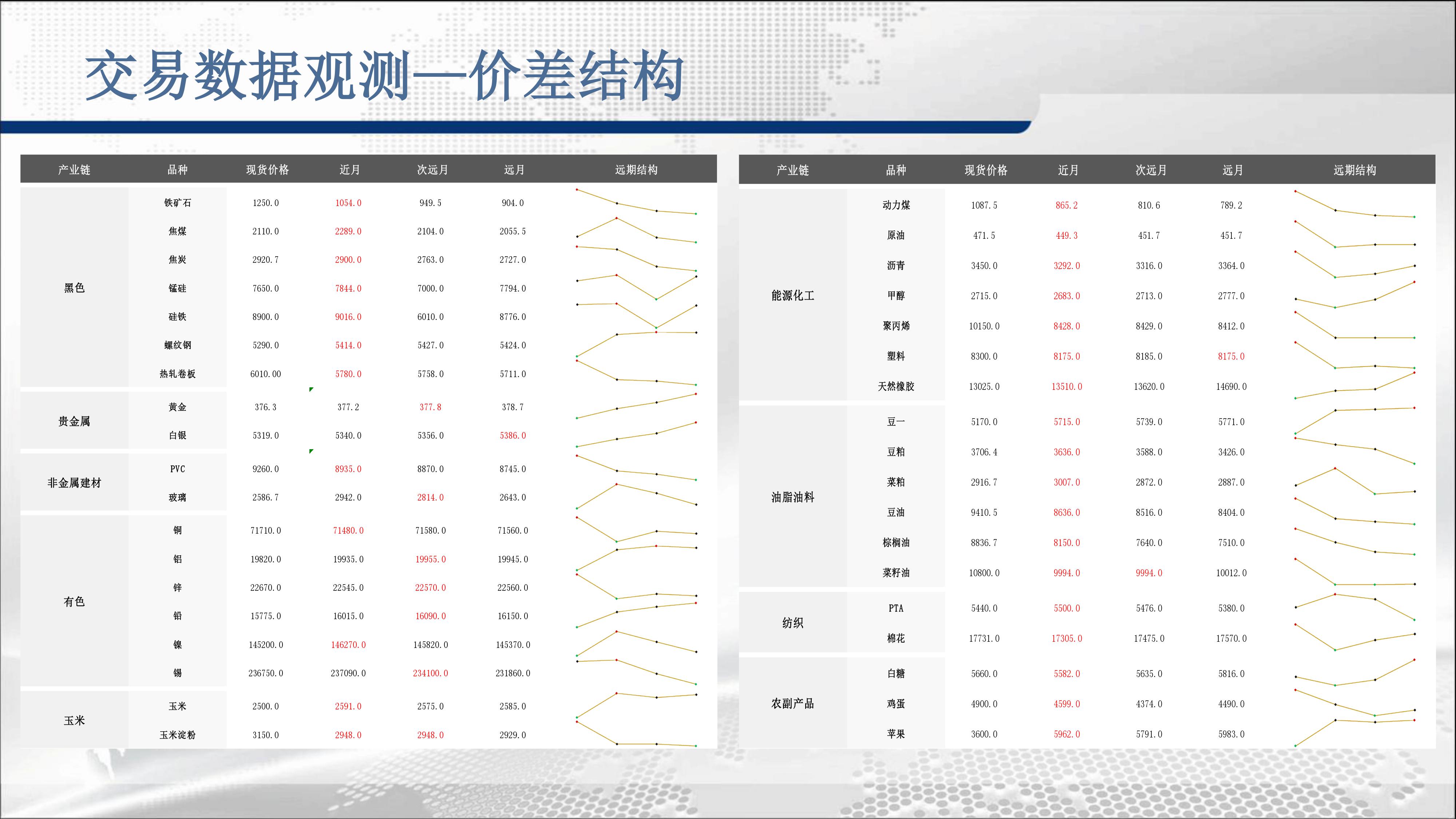 交易数据观测—价差结构

| 产业链 | 品种 | 现货价格 | 近月 | 次远月 | 远月 | 远期结构 |
|---|---|---|---|---|---|---|
| 黑色 | 铁矿石 | 1250.0 | 1054.0 | 949.5 | 904.0 | |
| | 焦煤 | 2110.0 | 2289.0 | 2104.0 | 2055.5 | |
| | 焦炭 | 2920.7 | 2900.0 | 2763.0 | 2727.0 | |
| | 锰硅 | 7650.0 | 7844.0 | 7000.0 | 7794.0 | |
| | 硅铁 | 8900.0 | 9016.0 | 6010.0 | 8776.0 | |
| | 螺纹钢 | 5290.0 | 5414.0 | 5427.0 | 5424.0 | |
| | 热轧卷板 | 6010.00 | 5780.0 | 5758.0 | 5711.0 | |
| 贵金属 | 黄金 | 376.3 | 377.2 | 377.8 | 378.7 | |
| | 白银 | 5319.0 | 5340.0 | 5356.0 | 5386.0 | |
| 非金属建材 | PVC | 9260.0 | 8935.0 | 8870.0 | 8745.0 | |
| | 玻璃 | 2586.7 | 2942.0 | 2814.0 | 2643.0 | |
| 有色 | 铜 | 71710.0 | 71480.0 | 71580.0 | 71560.0 | |
| | 铝 | 19820.0 | 19935.0 | 19955.0 | 19945.0 | |
| | 锌 | 22670.0 | 22545.0 | 22570.0 | 22560.0 | |
| | 铅 | 15775.0 | 16015.0 | 16090.0 | 16150.0 | |
| | 镍 | 145200.0 | 146270.0 | 145820.0 | 145370.0 | |
| | 锡 | 236750.0 | 237090.0 | 234100.0 | 231860.0 | |
| 玉米 | 玉米 | 2500.0 | 2591.0 | 2575.0 | 2585.0 | |
| | 玉米淀粉 | 3150.0 | 2948.0 | 2948.0 | 2929.0 | |

| 产业链 | 品种 | 现货价格 | 近月 | 次远月 | 远月 | 远期结构 |
|---|---|---|---|---|---|---|
| 能源化工 | 动力煤 | 1087.5 | 865.2 | 810.6 | 789.2 | |
| | 原油 | 471.5 | 449.3 | 451.7 | 451.7 | |
| | 沥青 | 3450.0 | 3292.0 | 3316.0 | 3364.0 | |
| | 甲醇 | 2715.0 | 2683.0 | 2713.0 | 2777.0 | |
| | 聚丙烯 | 10150.0 | 8428.0 | 8429.0 | 8412.0 | |
| | 塑料 | 8300.0 | 8175.0 | 8185.0 | 8175.0 | |
| | 天然橡胶 | 13025.0 | 13510.0 | 13620.0 | 14690.0 | |
| 油脂油料 | 豆一 | 5170.0 | 5715.0 | 5739.0 | 5771.0 | |
| | 豆粕 | 3706.4 | 3636.0 | 3588.0 | 3426.0 | |
| | 菜粕 | 2916.7 | 3007.0 | 2872.0 | 2887.0 | |
| | 豆油 | 9410.5 | 8636.0 | 8516.0 | 8404.0 | |
| | 棕榈油 | 8836.7 | 8150.0 | 7640.0 | 7510.0 | |
| | 菜籽油 | 10800.0 | 9994.0 | 9994.0 | 10012.0 | |
| 纺织 | PTA | 5440.0 | 5500.0 | 5476.0 | 5380.0 | |
| | 棉花 | 17731.0 | 17305.0 | 17475.0 | 17570.0 | |
| 农副产品 | 白糖 | 5660.0 | 5582.0 | 5635.0 | 5816.0 | |
| | 鸡蛋 | 4900.0 | 4599.0 | 4374.0 | 4490.0 | |
| | 苹果 | 3600.0 | 5962.0 | 5791.0 | 5983.0 | |